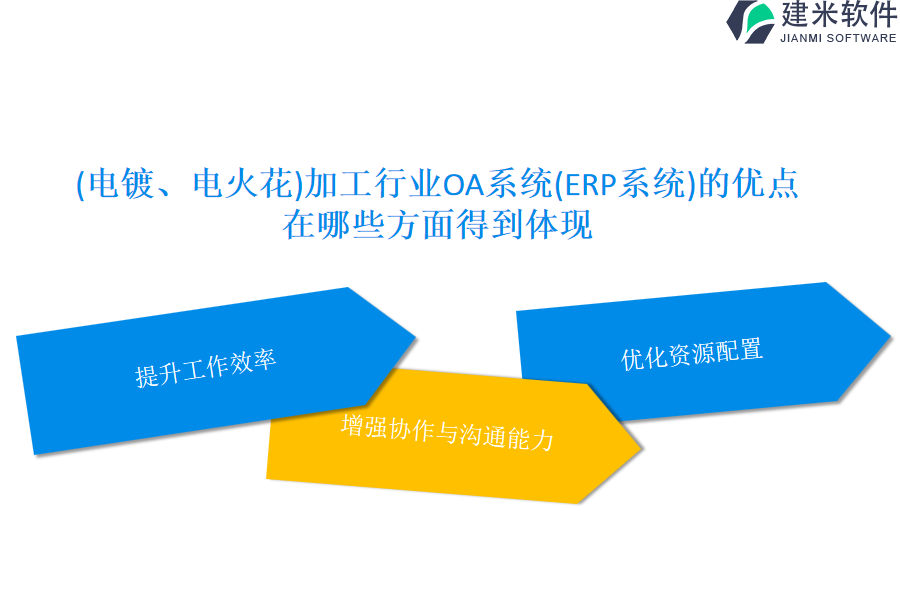 建米软件
JIANMI SOFTWARE

(电镀、电火花)加工行业OA系统(ERP系统)的优点在哪些方面得到体现

提升工作效率

增强协作与沟通能力

优化资源配置